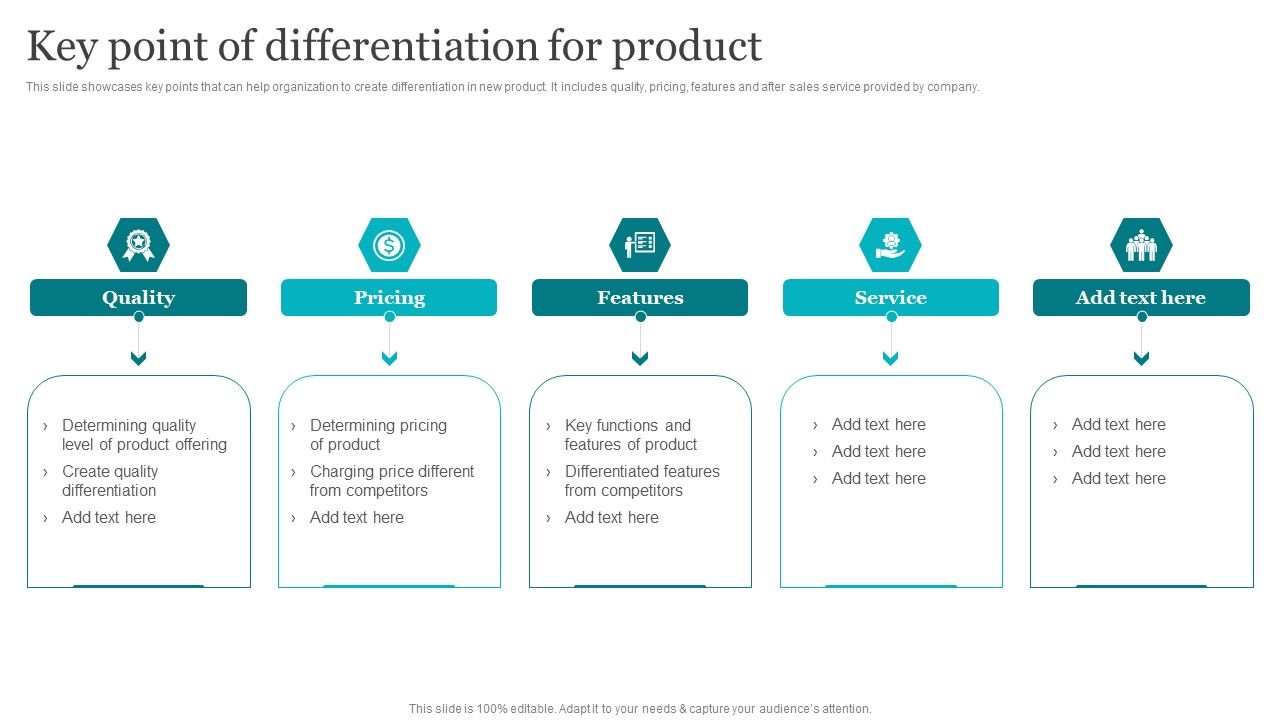 Key point of differentiation for product

This slide showcases key points that can help organization to create differentiation in new product. It includes quality, pricing, features and after sales service provided by company.

Quality

› Determining quality level of product offering
› Create quality differentiation
› Add text here

Pricing

› Determining pricing of product
› Charging price different from competitors
› Add text here

Features

› Key functions and features of product
› Differentiated features from competitors
› Add text here

Service

› Add text here
› Add text here
› Add text here

Add text here

› Add text here
› Add text here
› Add text here

This slide is 100% editable. Adapt it to your needs & capture your audience's attention.